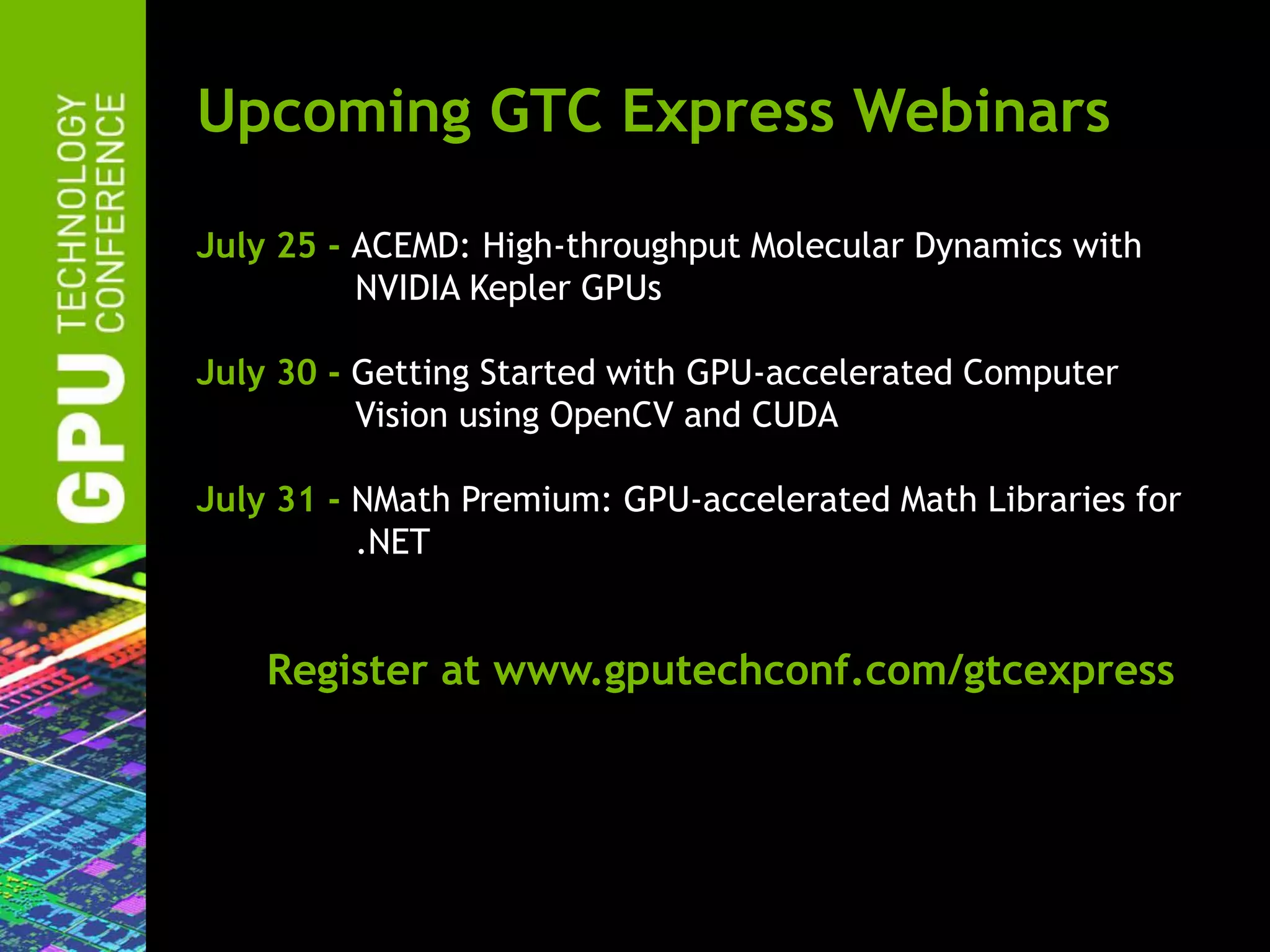 GPU TECHNOLOGY CONFERENCE

Upcoming GTC Express Webinars

July 25 - ACEMD: High-throughput Molecular Dynamics with NVIDIA Kepler GPUs

July 30 - Getting Started with GPU-accelerated Computer Vision using OpenCV and CUDA

July 31 - NMath Premium: GPU-accelerated Math Libraries for .NET

Register at www.gputechconf.com/gtcexpress